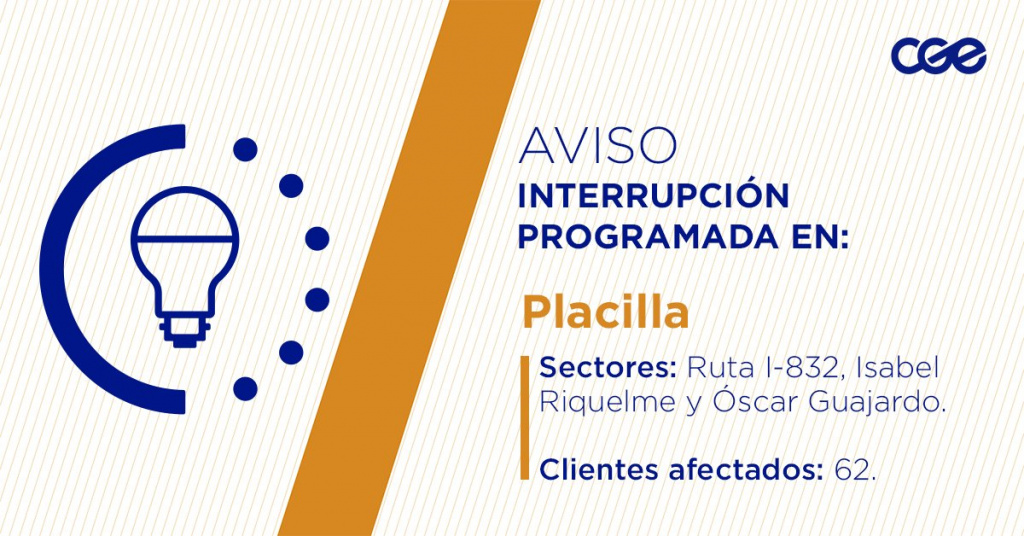 CGE

AVISO
INTERRUPCIÓN PROGRAMADA EN:

Placilla

Sectores: Ruta I-832, Isabel Riquelme y Óscar Guajardo.

Clientes afectados: 62.